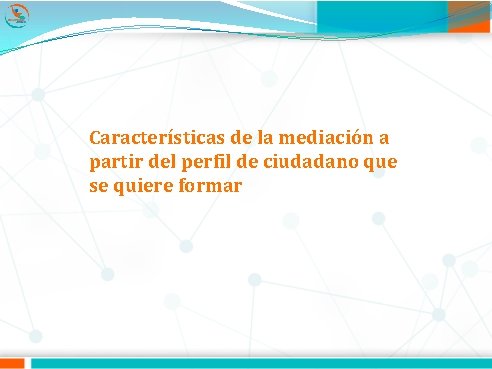 Características de la mediación a partir del perfil de ciudadano que se quiere formar